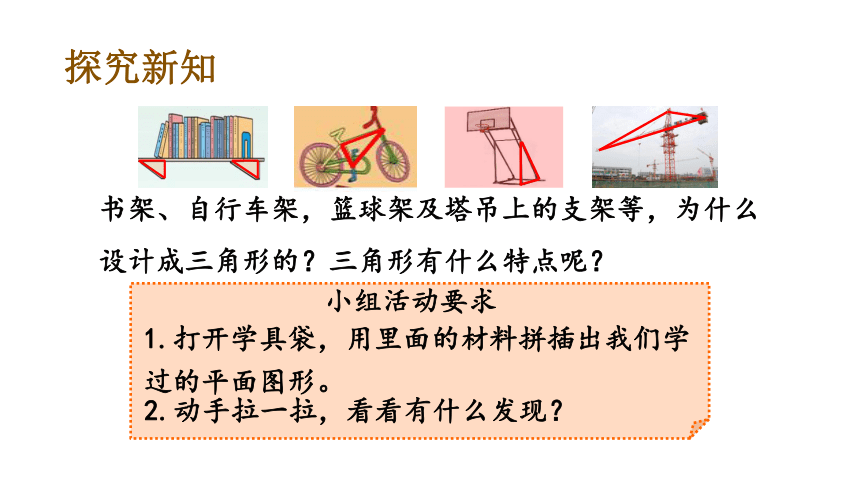 探究新知

书架、自行车架，篮球架及塔吊上的支架等，为什么设计成三角形的？三角形有什么特点呢？

小组活动要求

1. 打开学具袋，用里面的材料拼插出我们学过的平面图形。

2. 动手拉一拉，看看有什么发现？